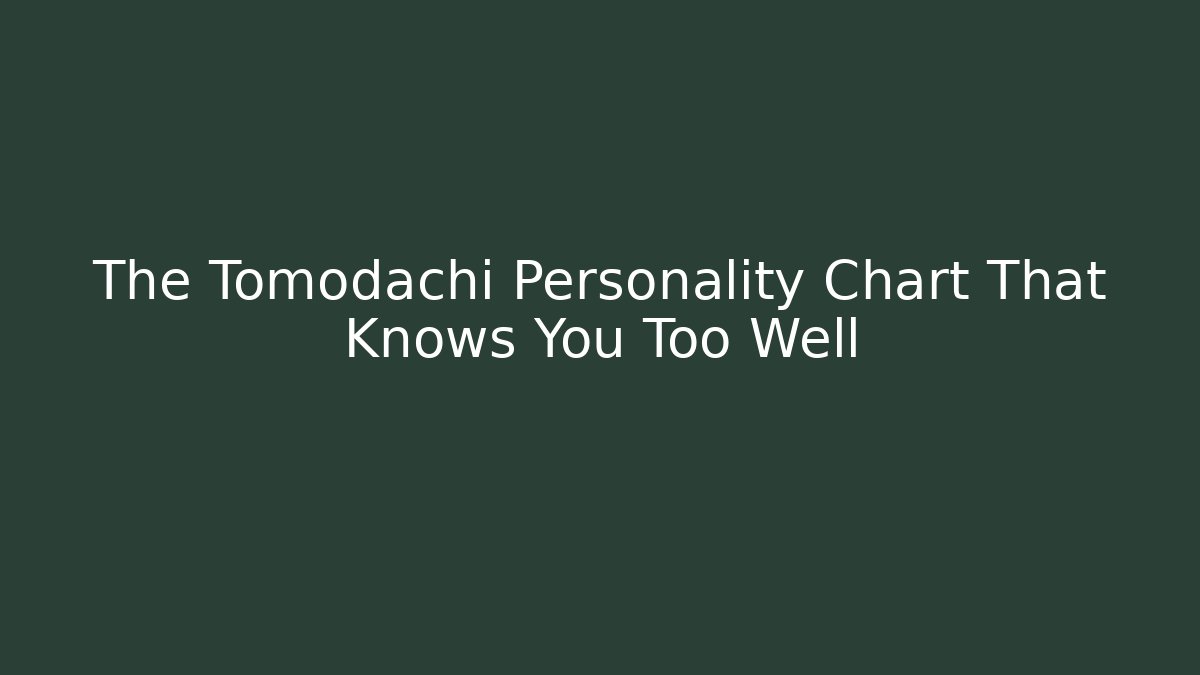 The Tomodachi Personality Chart That Knows You Too Well